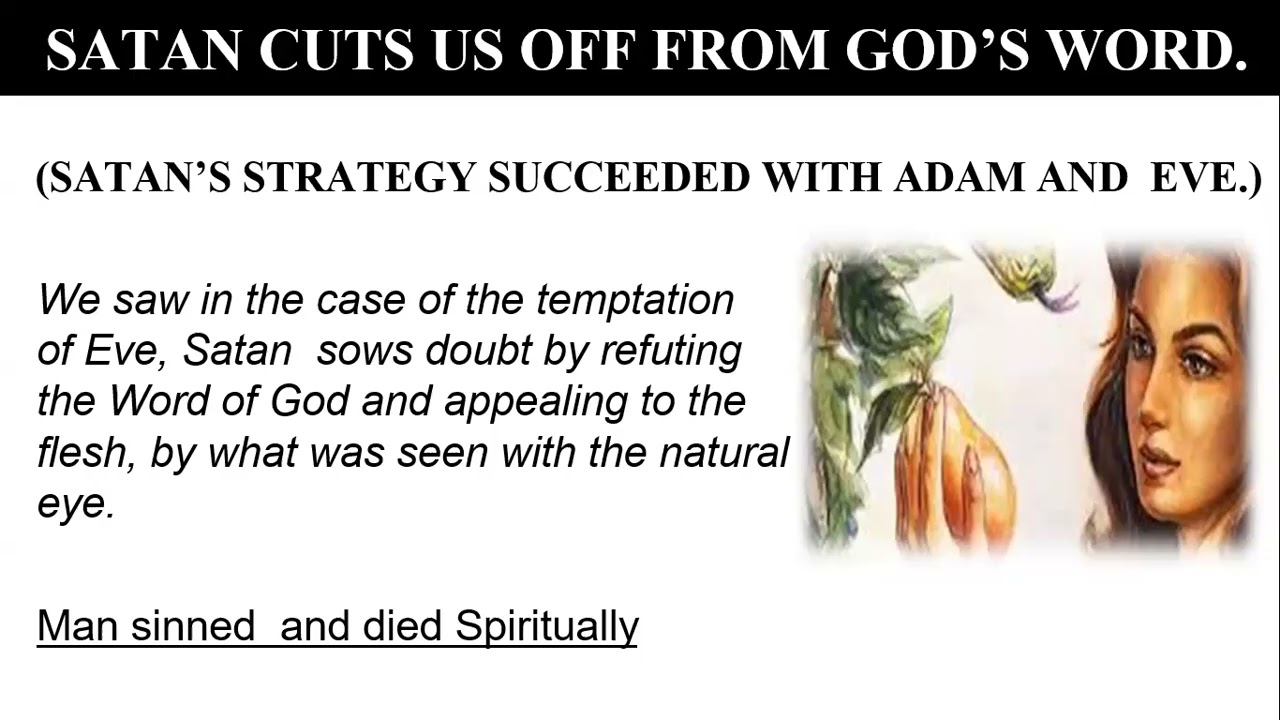 SATAN CUTS US OFF FROM GOD'S WORD.

(SATAN'S STRATEGY SUCCEEDED WITH ADAM AND EVE.)

We saw in the case of the temptation of Eve, Satan sows doubt by refuting the Word of God and appealing to the flesh, by what was seen with the natural eye.

Man sinned and died Spiritually